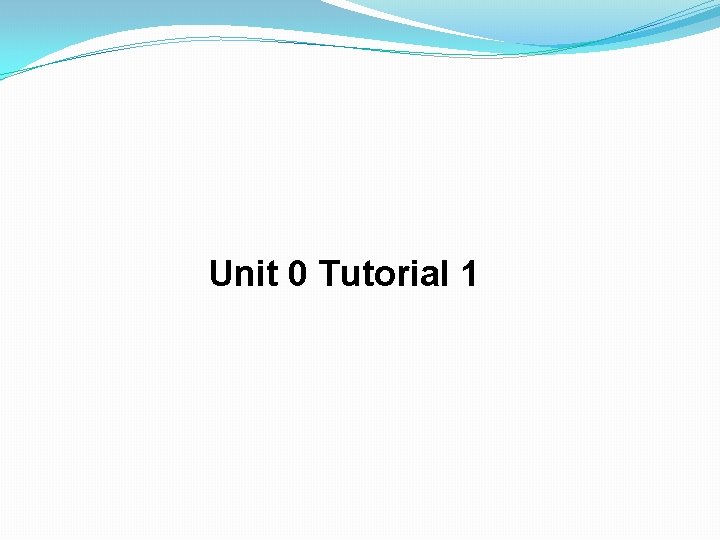 Unit 0 Tutorial 1